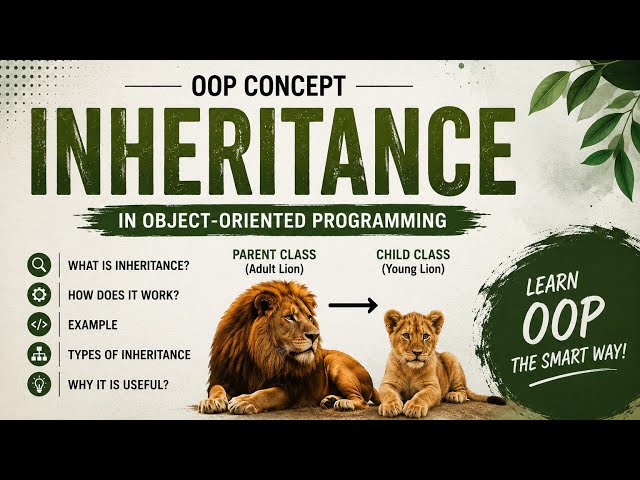 OOP CONCEPT

INHERITANCE

IN OBJECT-ORIENTED PROGRAMMING

WHAT IS INHERITANCE?

HOW DOES IT WORK?

EXAMPLE

TYPES OF INHERITANCE

WHY IT IS USEFUL?

PARENT CLASS
(Adult Lion)

CHILD CLASS
(Young Lion)

LEARN
OOP
THE SMART WAY!